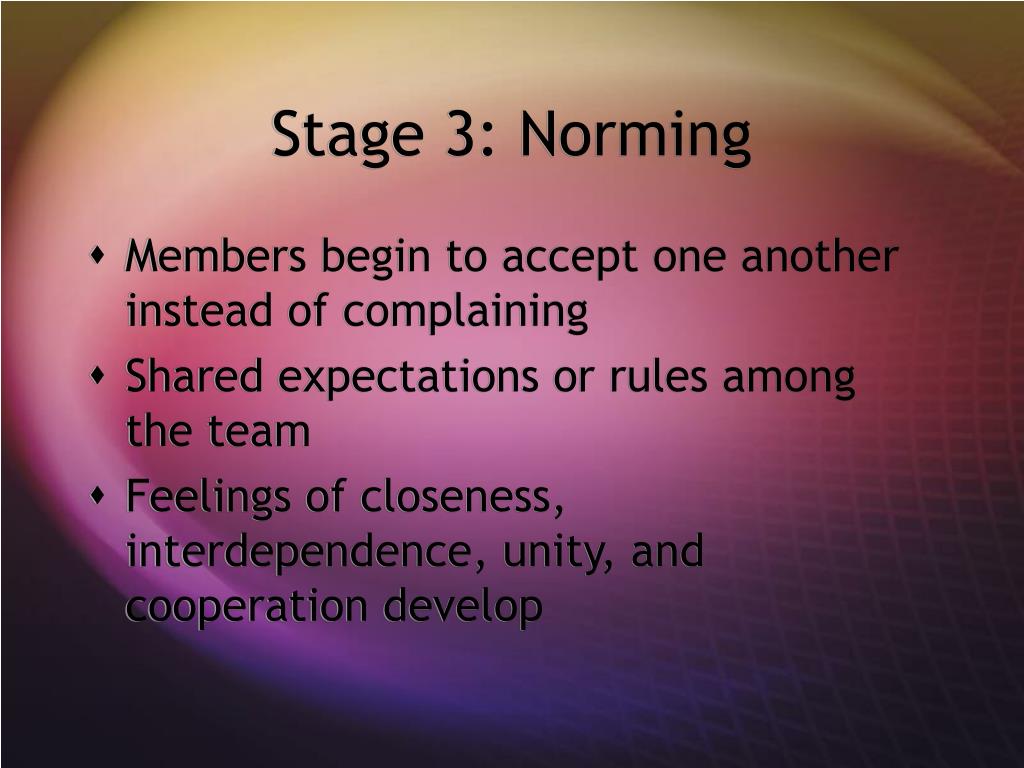 Stage 3: Norming

- Members begin to accept one another instead of complaining
- Shared expectations or rules among the team
- Feelings of closeness, interdependence, unity, and cooperation develop